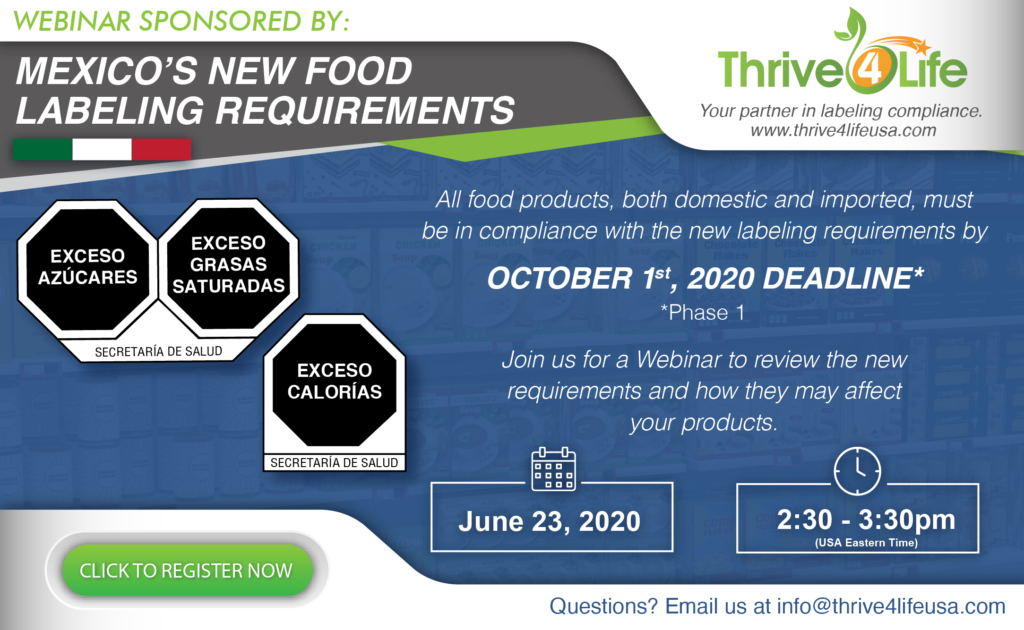 WEBINAR SPONSORED BY:

MEXICO'S NEW FOOD LABELING REQUIREMENTS

Thrive4Life

Your partner in labeling compliance.
www.thrive4lifeusa.com

EXCESO AZÚCARES

EXCESO GRASAS SATURADAS

SECRETARÍA DE SALUD

EXCESO CALORÍAS

SECRETARÍA DE SALUD

All food products, both domestic and imported, must be in compliance with the new labeling requirements by

OCTOBER 1$^{st}$, 2020 DEADLINE*

*Phase 1

Join us for a Webinar to review the new requirements and how they may affect your products.

June 23, 2020

2:30 - 3:30pm
(USA Eastern Time)

CLICK TO REGISTER NOW

Questions? Email us at info@thrive4lifeusa.com